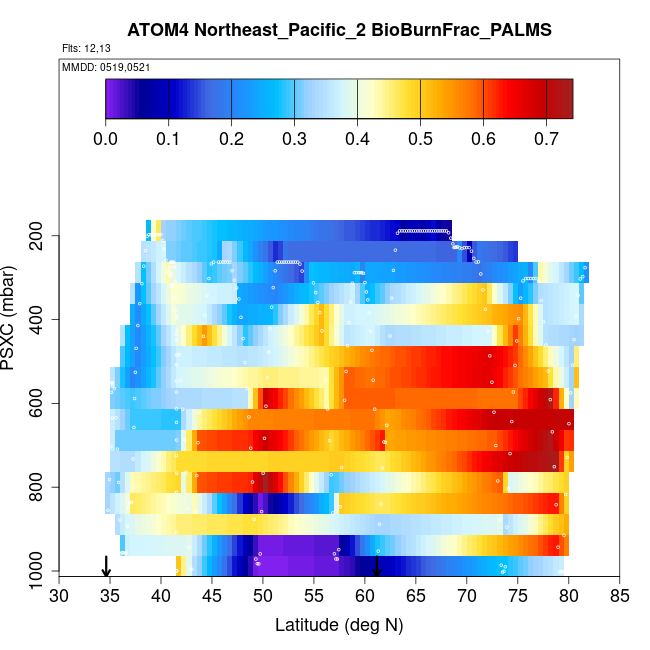 ATOM4 Northeast_Pacific_2 BioBurnFrac_PALMS

Flts: 12,13

MMDD: 0519,0521

0.0 0.1 0.2 0.3 0.4 0.5 0.6 0.7

PSXC (mbar)

200
400
600
800
1000

30 35 40 45 50 55 60 65 70 75 80 85

Latitude (deg N)